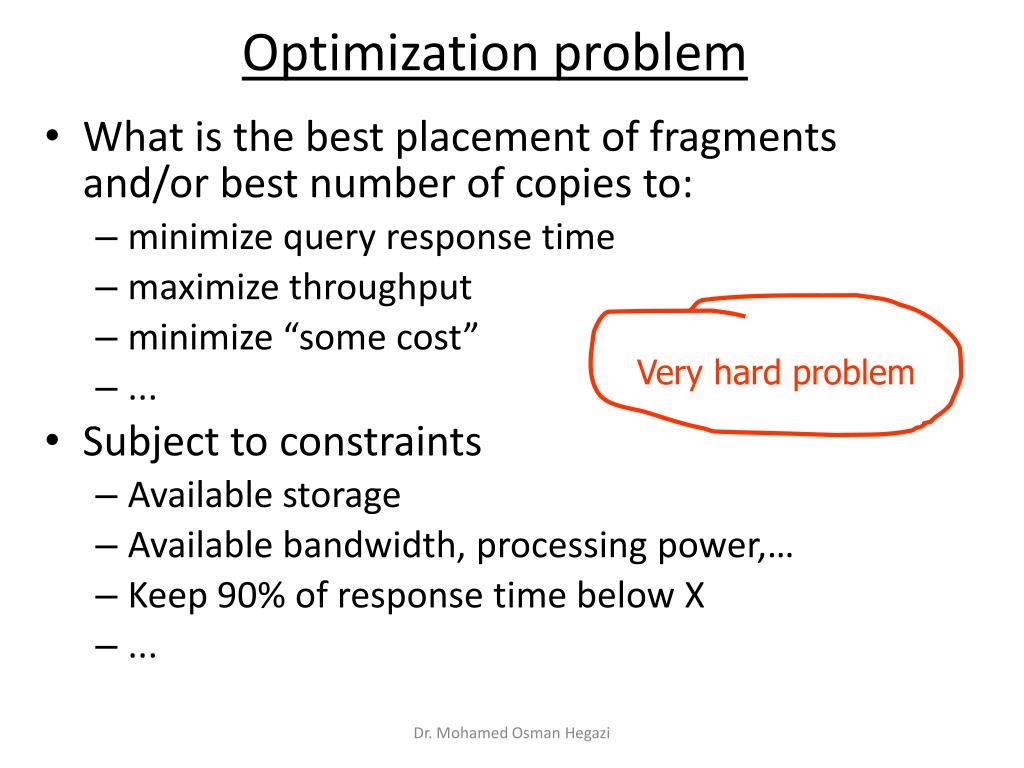 Optimization problem

• What is the best placement of fragments and/or best number of copies to:
– minimize query response time
– maximize throughput
– minimize “some cost”
– ...

Very hard problem

• Subject to constraints
– Available storage
– Available bandwidth, processing power,…
– Keep 90% of response time below X
– ...

Dr. Mohamed Osman Hegazi